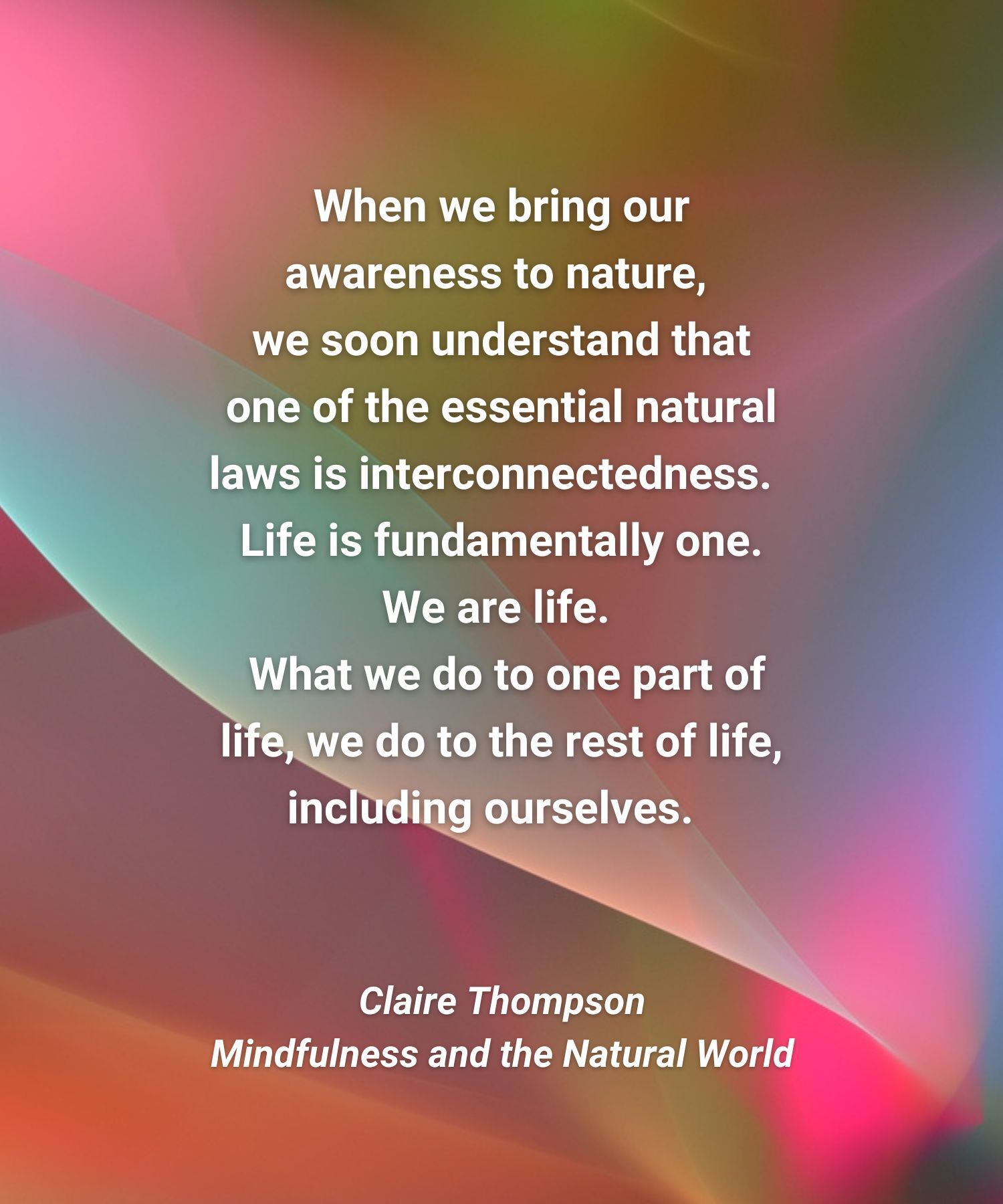 When we bring our awareness to nature, we soon understand that one of the essential natural laws is interconnectedness. Life is fundamentally one. We are life. What we do to one part of life, we do to the rest of life, including ourselves.

Claire Thompson
Mindfulness and the Natural World